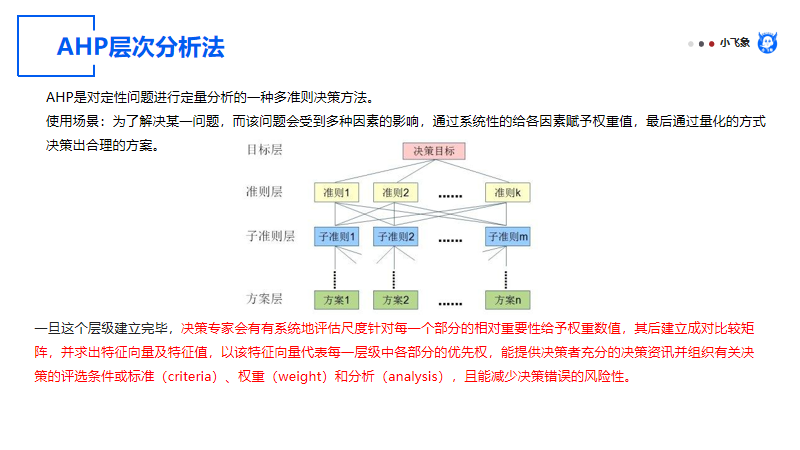 AHP层次分析法

小飞象

AHP是对定性问题进行定量分析的一种多准则决策方法。
使用场景：为了解决某一问题，而该问题会受到多种因素的影响，通过系统性的给各因素赋予权重值，最后通过量化的方式决策出合理的方案。

目标层
决策目标
准则层
准则1
准则2
......
准则k
子准则层
子准则1
子准则2
......
子准则m
方案层
方案1
方案2
......
方案n

一旦这个层级建立完毕，决策专家会有有系统地评估尺度针对每一个部分的相对重要性给予权重数值，其后建立成对比较矩阵，并求出特征向量及特征值，以该特征向量代表每一层级中各部分的优先权，能提供决策者充分的决策资讯并组织有关决策的评选条件或标准（criteria）、权重（weight）和分析（analysis），且能减少决策错误的风险性。